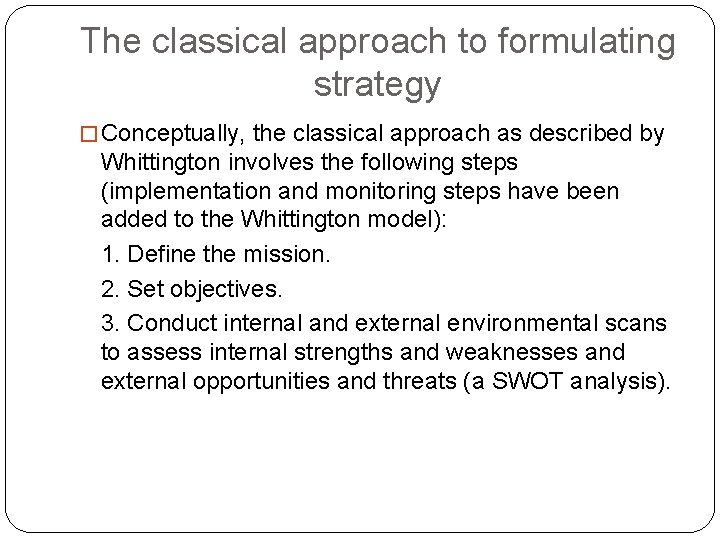 The classical approach to formulating strategy

□ Conceptually, the classical approach as described by Whittington involves the following steps (implementation and monitoring steps have been added to the Whittington model):

1. Define the mission.

2. Set objectives.

3. Conduct internal and external environmental scans to assess internal strengths and weaknesses and external opportunities and threats (a SWOT analysis).